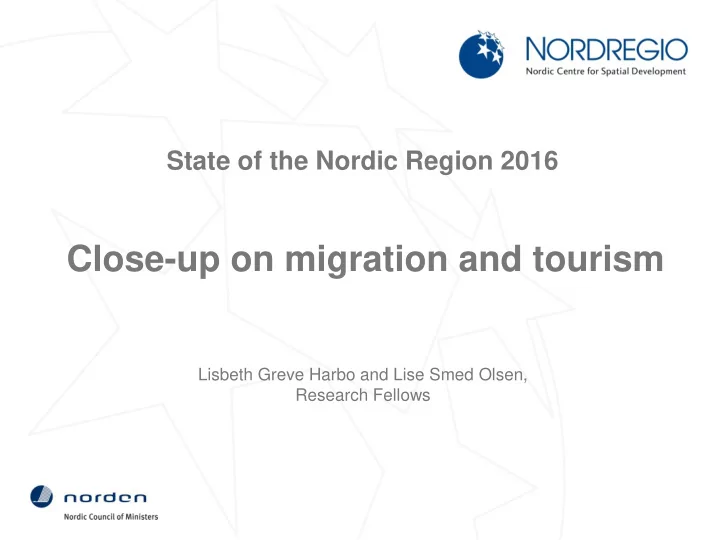 NORDREGIO
Nordic Centre for Spatial Development

State of the Nordic Region 2016

Close-up on migration and tourism

Lisbeth Greve Harbo and Lise Smed Olsen, Research Fellows

norden
Nordic Council of Ministers